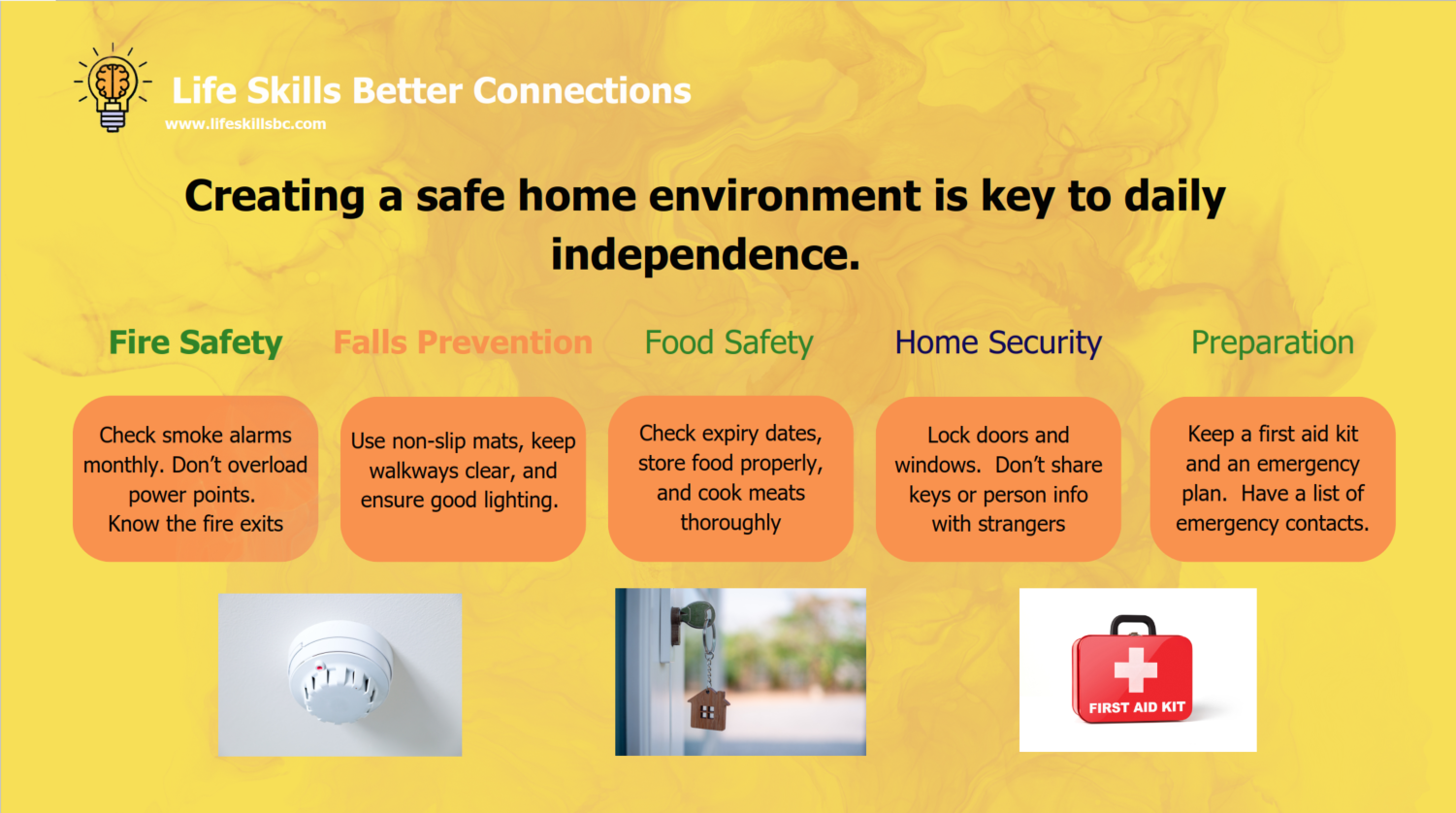 Life Skills Better Connections
www.lifeskillsbc.com

Creating a safe home environment is key to daily independence.

Fire Safety

Check smoke alarms monthly. Don't overload power points. Know the fire exits

Falls Prevention

Use non-slip mats, keep walkways clear, and ensure good lighting.

Food Safety

Check expiry dates, store food properly, and cook meats thoroughly

Home Security

Lock doors and windows. Don't share keys or person info with strangers

Preparation

Keep a first aid kit and an emergency plan. Have a list of emergency contacts.

FIRST AID KIT